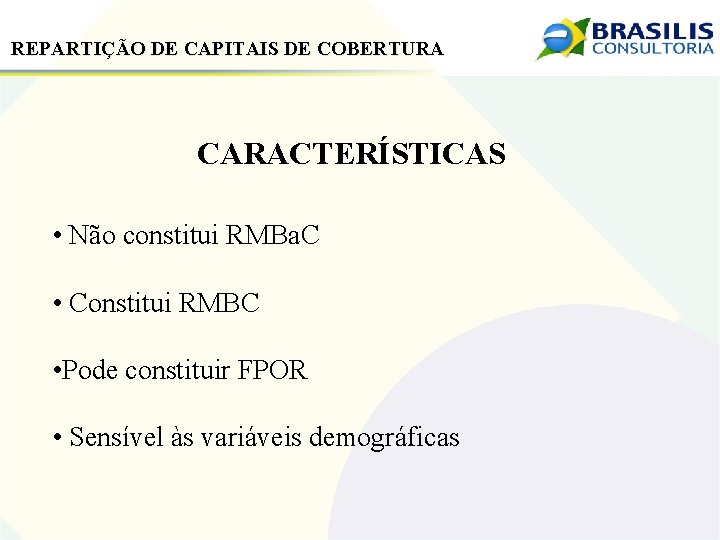 REPARTIÇÃO DE CAPITAIS DE COBERTURA

BRASILIS
CONSULTORIA

CARACTERÍSTICAS

• Não constitui RMBaC

• Constitui RMBC

•Pode constituir FPOR

• Sensível às variáveis demográficas